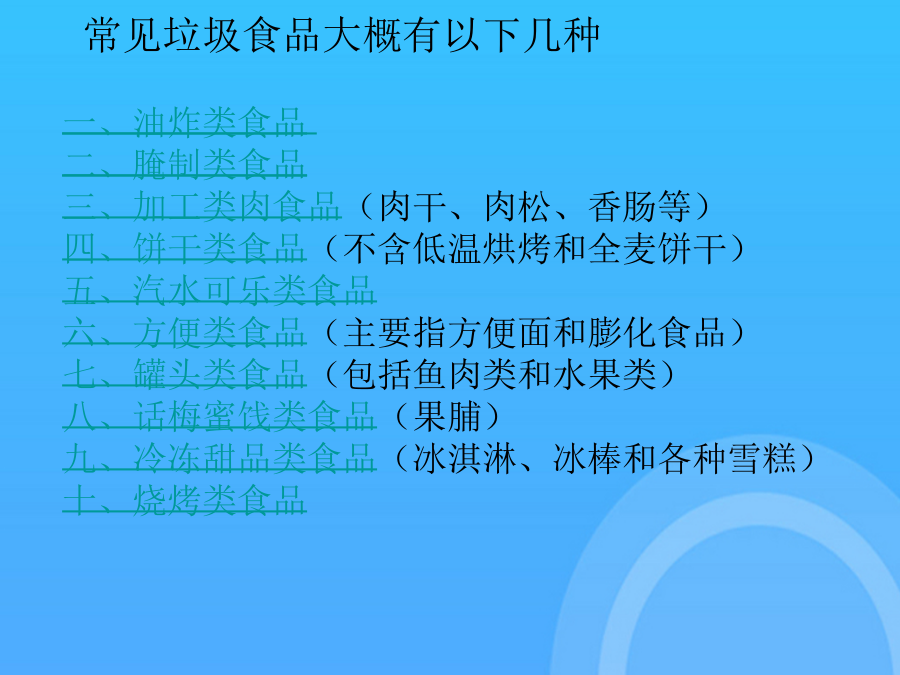 常见垃圾食品大概有以下几种

一、油炸类食品
二、腌制类食品
三、加工类肉食品（肉干、肉松、香肠等）
四、饼干类食品（不含低温烘烤和全麦饼干）
五、汽水可乐类食品
六、方便类食品（主要指方便面和膨化食品）
七、罐头类食品（包括鱼肉类和水果类）
八、话梅蜜饯类食品（果脯）
九、冷冻甜品类食品（冰淇淋、冰棒和各种雪糕）
十、烧烤类食品